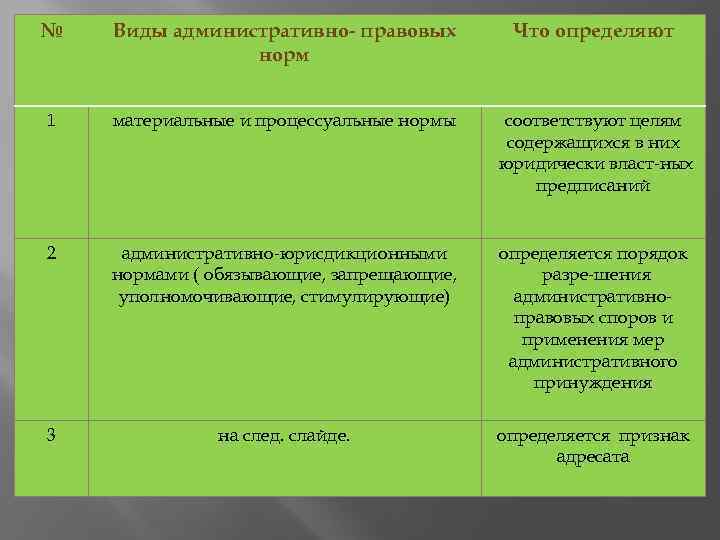 | № | Виды административно- правовых норм | Что определяют |
|---|---|---|
| 1 | материальные и процессуальные нормы | соответствуют целям содержащихся в них юридически власт-ных предписаний |
| 2 | административно-юрисдикционными нормами ( обязывающие, запрещающие, уполномочивающие, стимулирующие) | определяется порядок разре-шения административно-правовых споров и применения мер административного принуждения |
| 3 | на след. слайде. | определяется признак адресата |